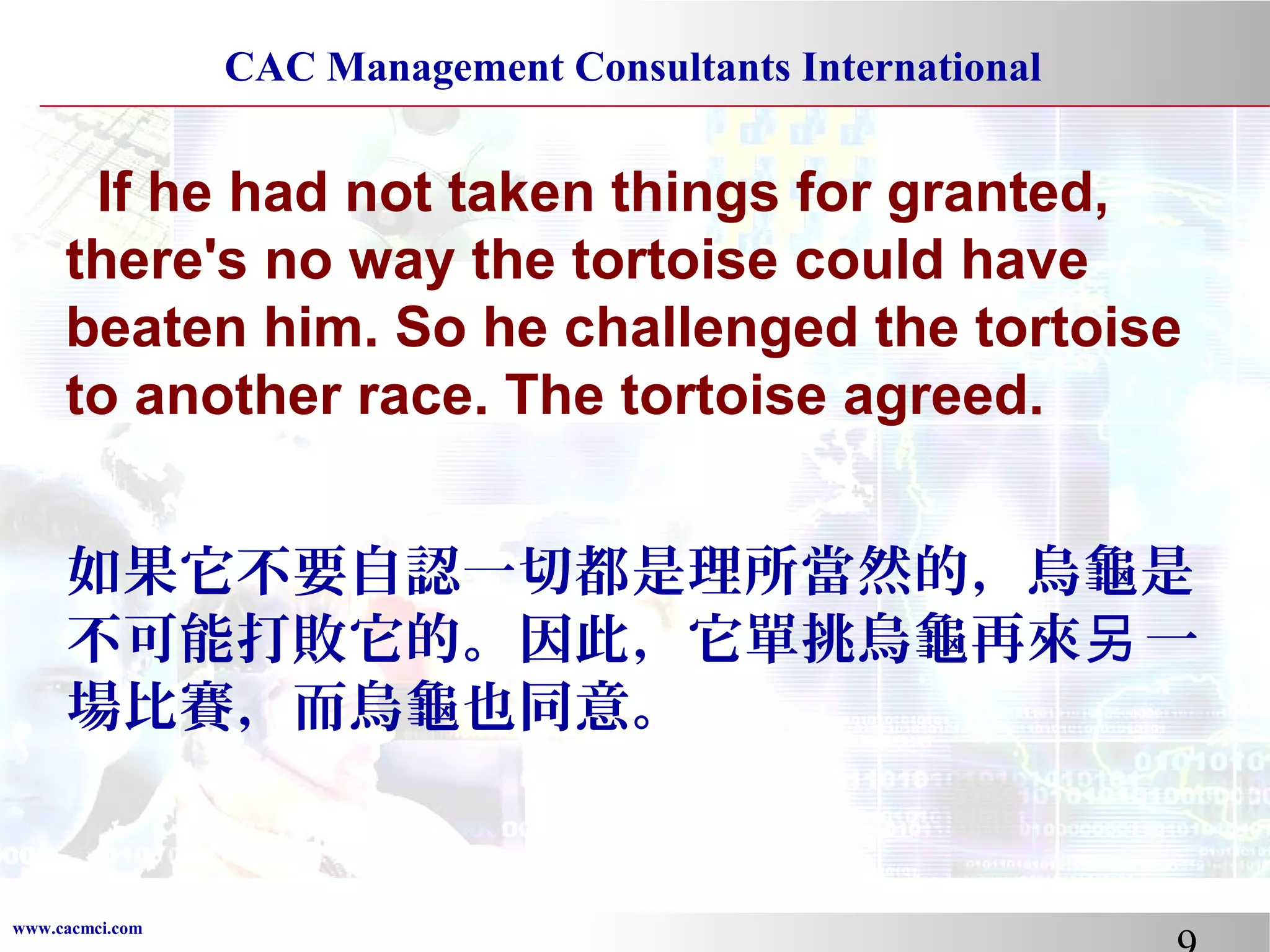 CAC Management Consultants International

If he had not taken things for granted, there's no way the tortoise could have beaten him. So he challenged the tortoise to another race. The tortoise agreed.

如果它不要自認一切都是理所當然的，烏龜是不可能打敗它的。因此，它單挑烏龜再來另一場比賽，而烏龜也同意。

www.cacmci.com

9